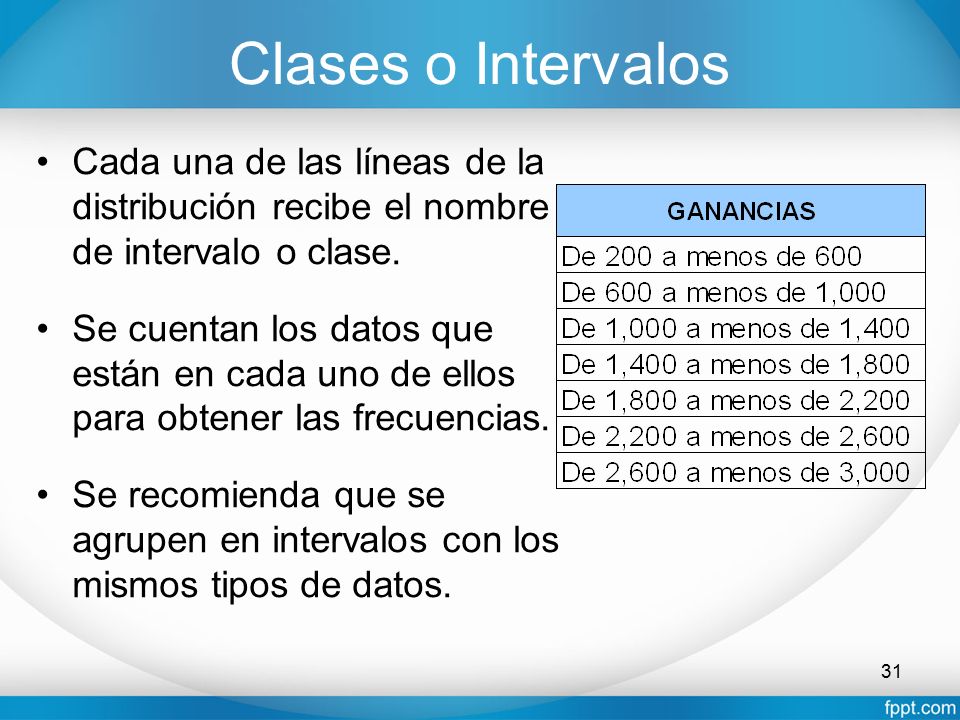 Clases o Intervalos

• Cada una de las líneas de la distribución recibe el nombre de intervalo o clase.

• Se cuentan los datos que están en cada uno de ellos para obtener las frecuencias.

• Se recomienda que se agrupen en intervalos con los mismos tipos de datos.

| GANANCIAS |
|---|
| De 200 a menos de 600 |
| De 600 a menos de 1,000 |
| De 1,000 a menos de 1,400 |
| De 1,400 a menos de 1,800 |
| De 1,800 a menos de 2,200 |
| De 2,200 a menos de 2,600 |
| De 2,600 a menos de 3,000 |

31

fppt.com